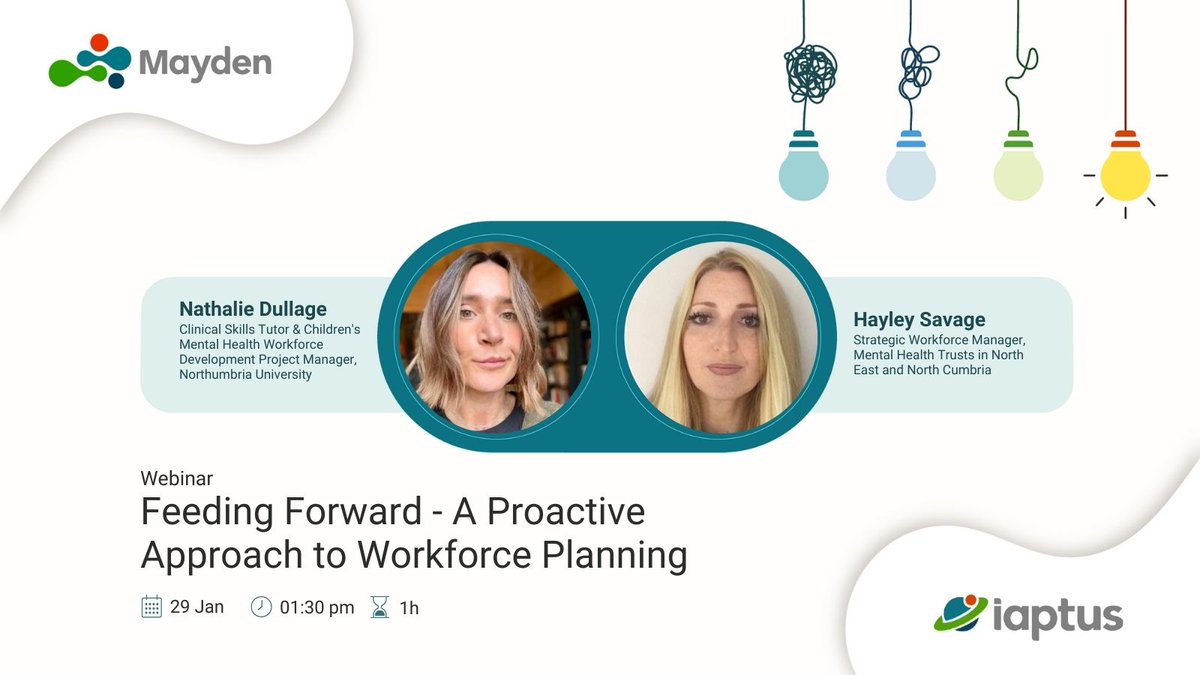 Mayden

Nathalie Dullage
Clinical Skills Tutor & Children's Mental Health Workforce Development Project Manager, Northumbria University

Hayley Savage
Strategic Workforce Manager, Mental Health Trusts in North East and North Cumbria

Webinar
Feeding Forward - A Proactive Approach to Workforce Planning

29 Jan 01:30 pm 1h

iaptus